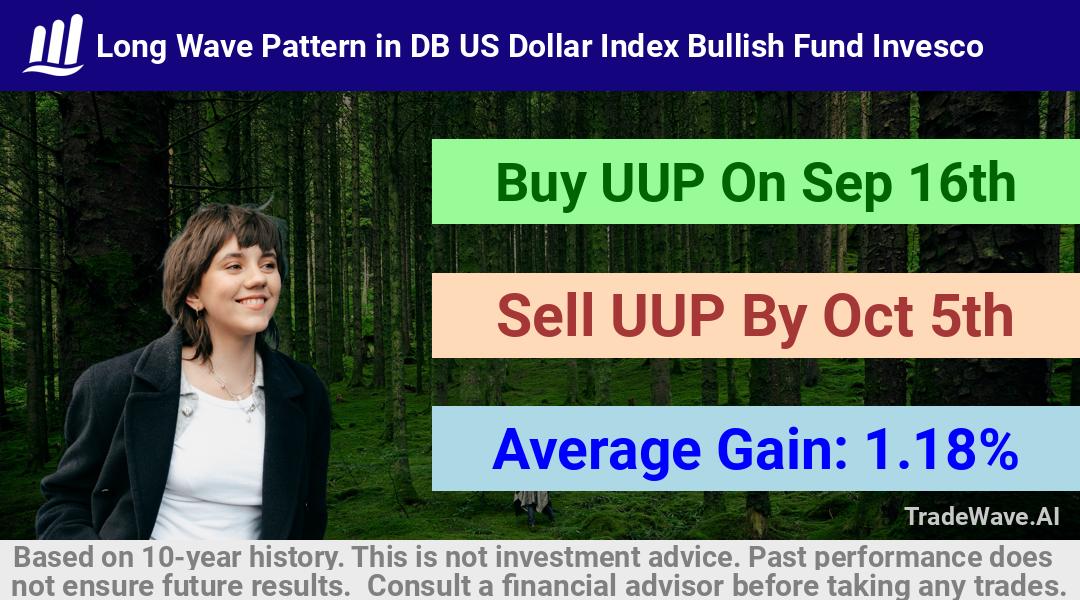 Long Wave Pattern in DB US Dollar Index Bullish Fund Invesco

Buy UUP On Sep 16th

Sell UUP By Oct 5th

Average Gain: 1.18%

TradeWave.AI

Based on 10-year history. This is not investment advice. Past performance does not ensure future results. Consult a financial advisor before taking any trades.